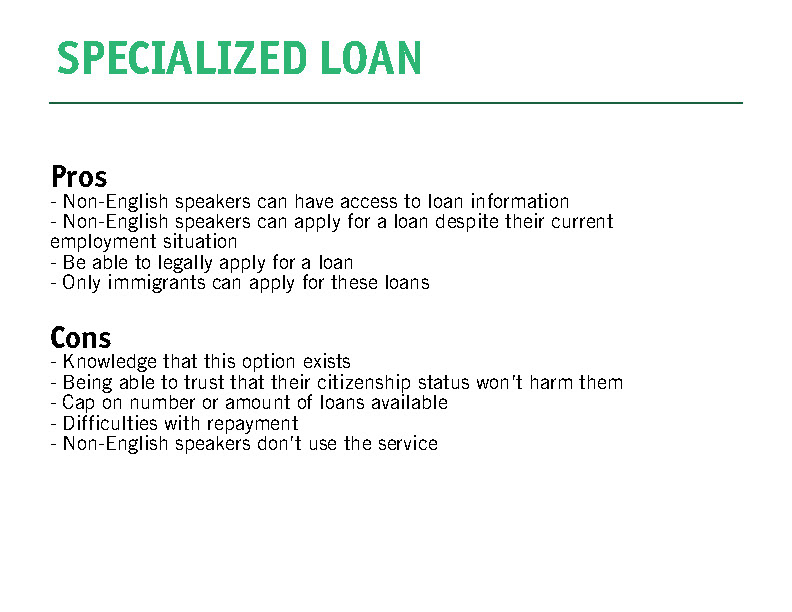 SPECIALIZED LOAN

Pros
- Non-English speakers can have access to loan information
- Non-English speakers can apply for a loan despite their current employment situation
- Be able to legally apply for a loan
- Only immigrants can apply for these loans

Cons
- Knowledge that this option exists
- Being able to trust that their citizenship status won't harm them
- Cap on number or amount of loans available
- Difficulties with repayment
- Non-English speakers don't use the service